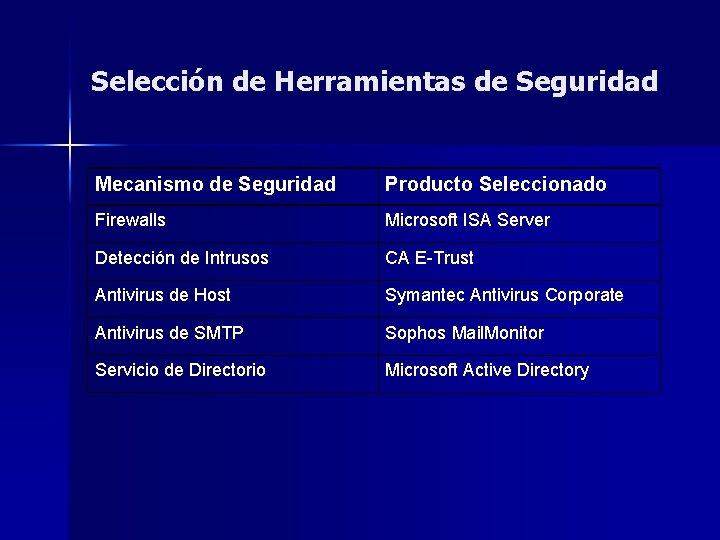 Selección de Herramientas de Seguridad

| Mecanismo de Seguridad | Producto Seleccionado |
|---|---|
| Firewalls | Microsoft ISA Server |
| Detección de Intrusos | CA E-Trust |
| Antivirus de Host | Symantec Antivirus Corporate |
| Antivirus de SMTP | Sophos MailMonitor |
| Servicio de Directorio | Microsoft Active Directory |